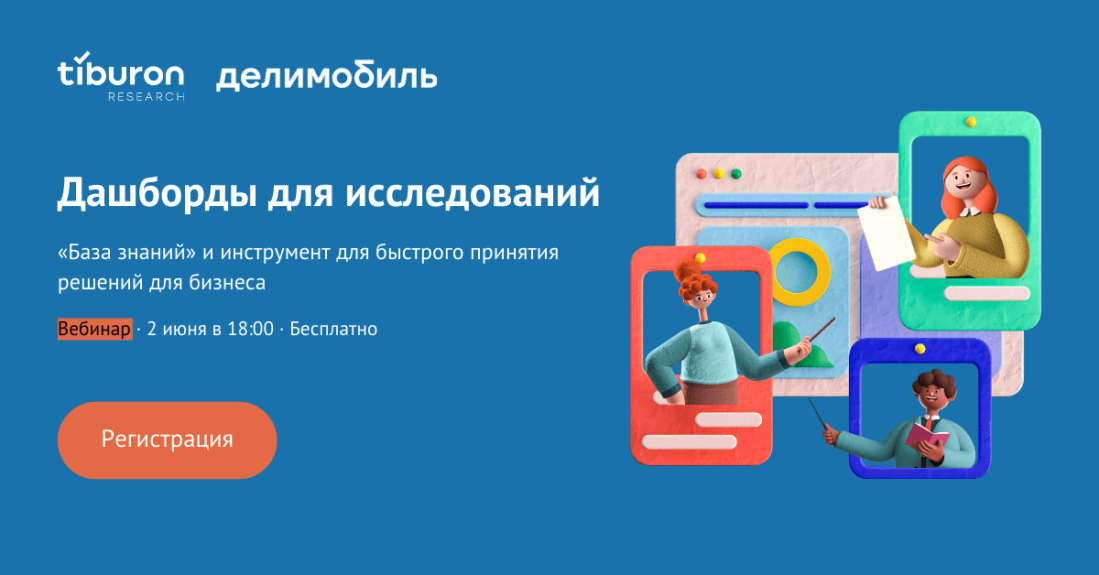 tiburon RESEARCH делимобиль

Дашборды для исследований

«База знаний» и инструмент для быстрого принятия решений для бизнеса

Вебинар · 2 июня в 18:00 · Бесплатно

Регистрация